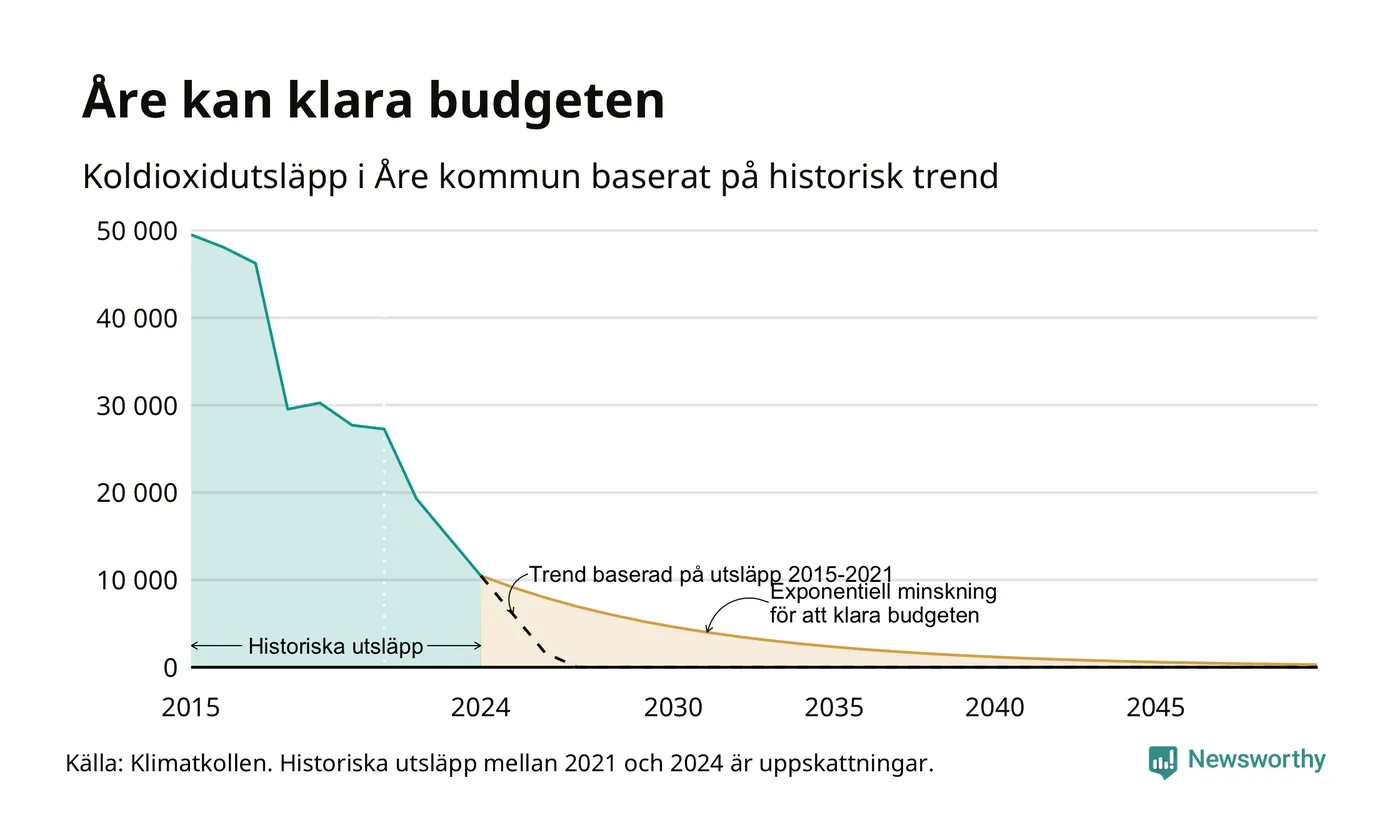 Åre kan klara budgeten

Koldioxidutsläpp i Åre kommun baserat på historisk trend

50 000
40 000
30 000
20 000
10 000
0

Trend baserad på utsläpp 2015-2021
Exponentiell minskning för att klara budgeten
Historiska utsläpp

2015
2024
2030
2035
2040
2045

Källa: Klimatkollen. Historiska utsläpp mellan 2021 och 2024 är uppskattningar.

Newsworthy